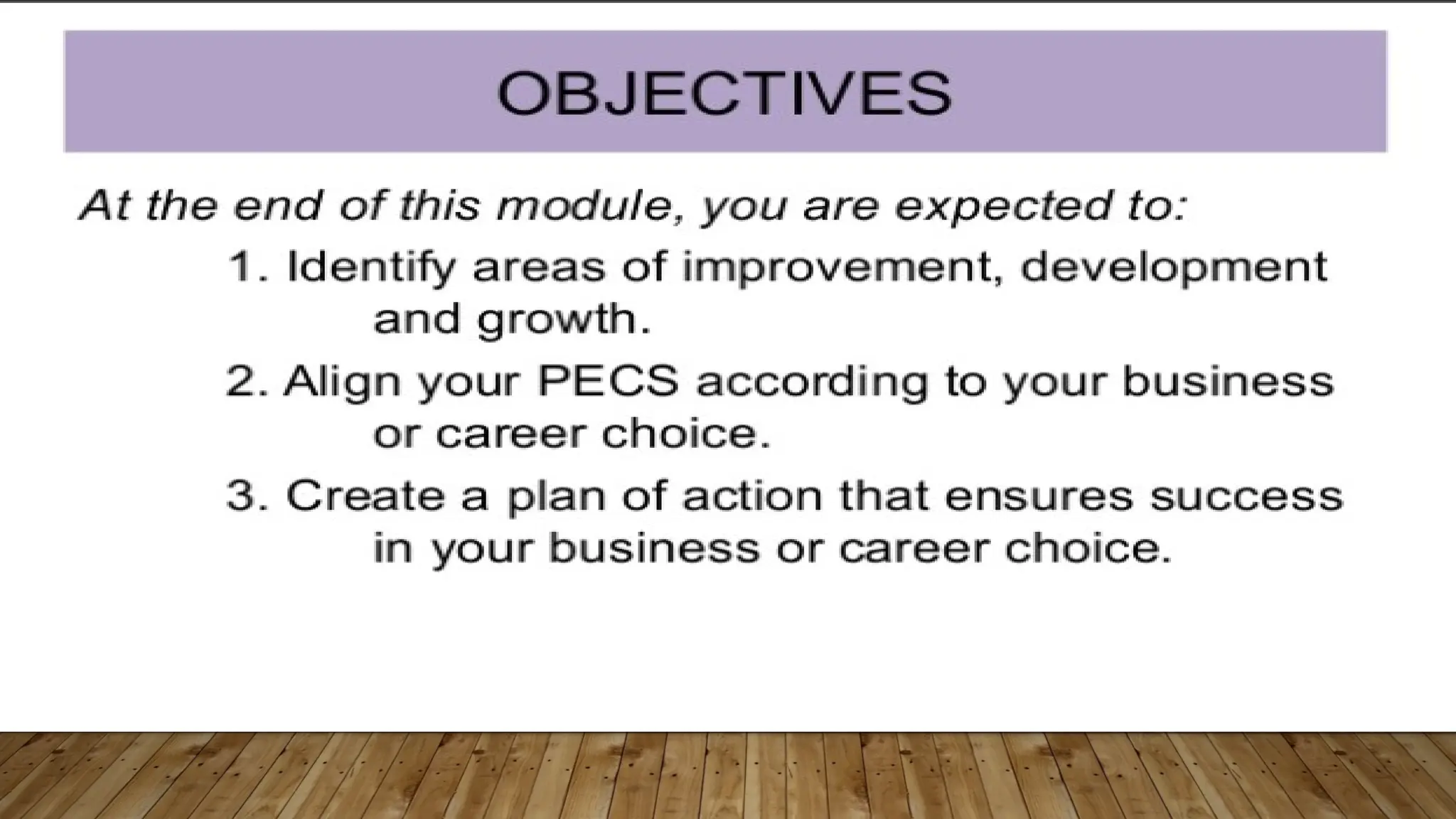 OBJECTIVES

At the end of this module, you are expected to:

1. Identify areas of improvement, development and growth.

2. Align your PECS according to your business or career choice.

3. Create a plan of action that ensures success in your business or career choice.